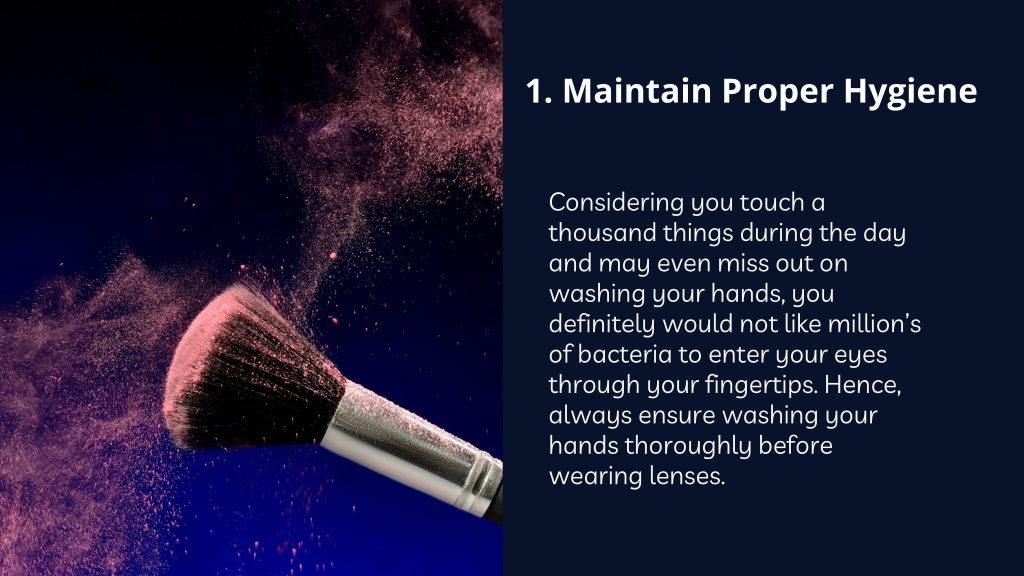 1. Maintain Proper Hygiene

Considering you touch a thousand things during the day and may even miss out on washing your hands, you definitely would not like million’s of bacteria to enter your eyes through your fingertips. Hence, always ensure washing your hands thoroughly before wearing lenses.